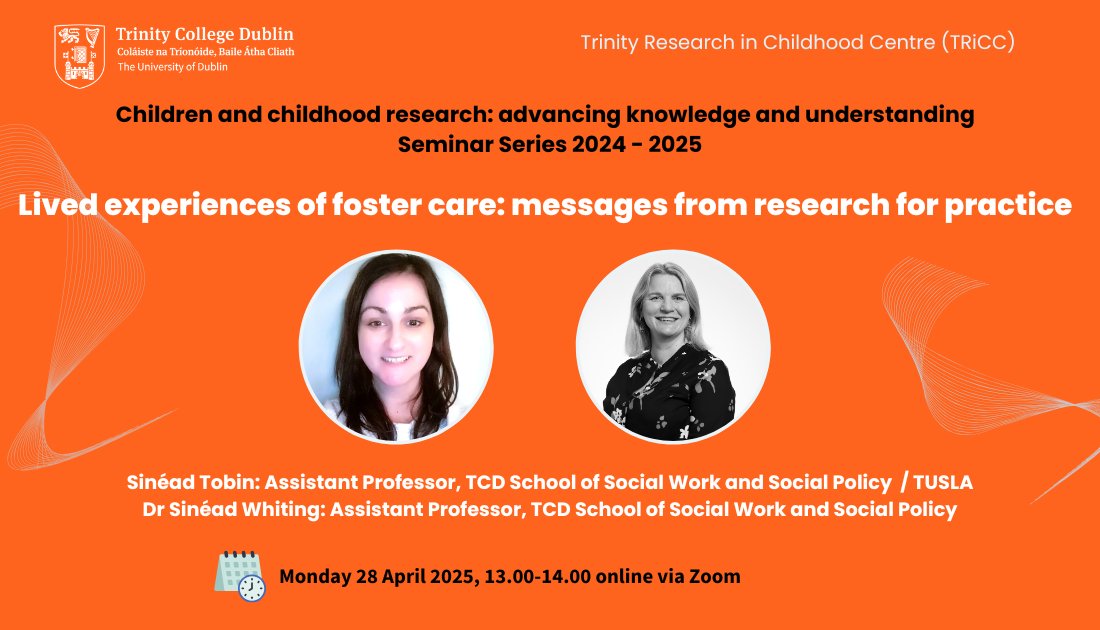 Trinity College Dublin
Coláiste na Tríonóide, Baile Átha Cliath
The University of Dublin

Trinity Research in Childhood Centre (TRiCC)

Children and childhood research: advancing knowledge and understanding
Seminar Series 2024 - 2025

Lived experiences of foster care: messages from research for practice

Sinéad Tobin: Assistant Professor, TCD School of Social Work and Social Policy / TUSLA
Dr Sinéad Whiting: Assistant Professor, TCD School of Social Work and Social Policy

Monday 28 April 2025, 13.00-14.00 online via Zoom